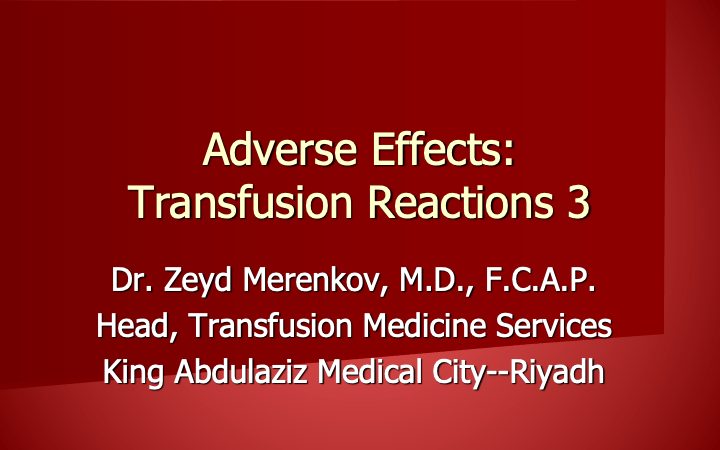 Adverse Effects:
Transfusion Reactions 3

Dr. Zeyd Merenkov, M.D., F.C.A.P.
Head, Transfusion Medicine Services
King Abdulaziz Medical City--Riyadh